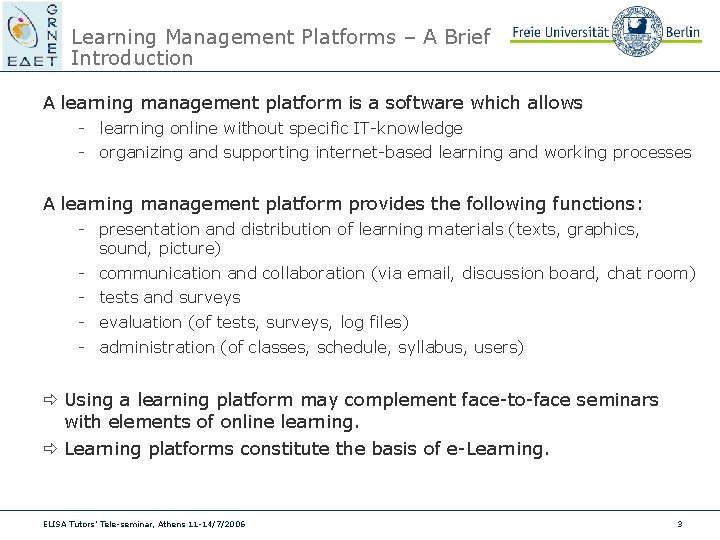 GRNET
ΕΔΕΤ

Learning Management Platforms – A Brief Introduction

Freie Universität Berlin

A learning management platform is a software which allows
- learning online without specific IT-knowledge
- organizing and supporting internet-based learning and working processes

A learning management platform provides the following functions:
- presentation and distribution of learning materials (texts, graphics, sound, picture)
- communication and collaboration (via email, discussion board, chat room)
- tests and surveys
- evaluation (of tests, surveys, log files)
- administration (of classes, schedule, syllabus, users)

⇨ Using a learning platform may complement face-to-face seminars with elements of online learning.
⇨ Learning platforms constitute the basis of e-Learning.

ELISA Tutors' Tele-seminar, Athens 11-14/7/2006

3